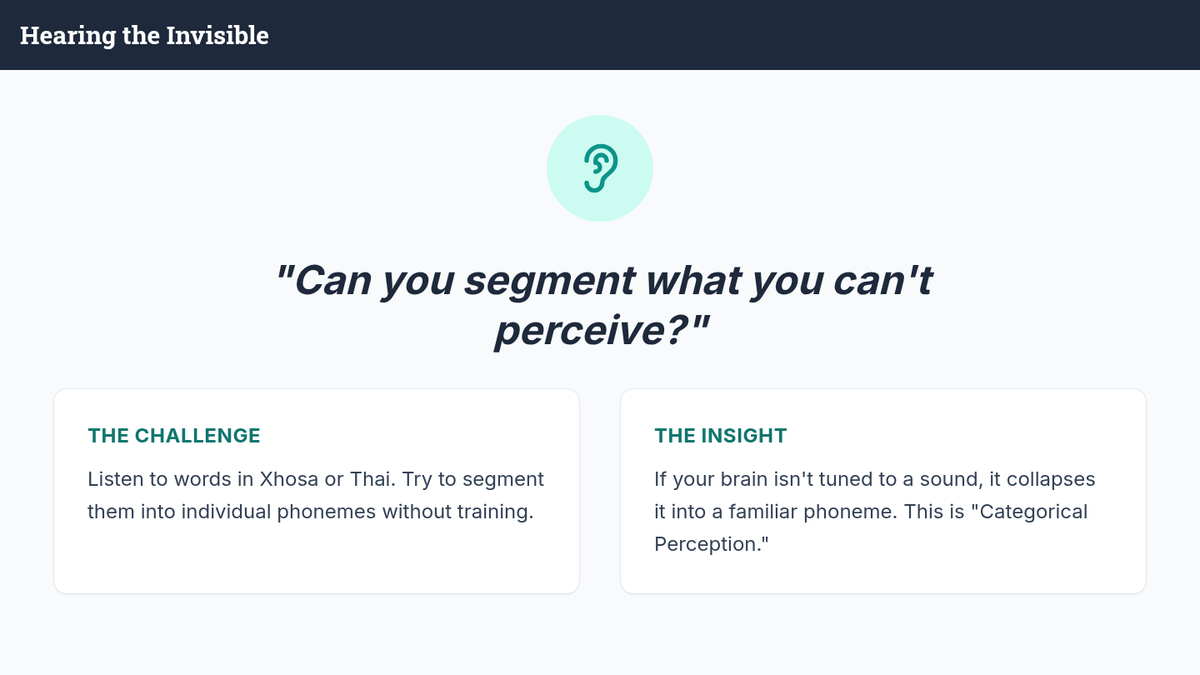 Hearing the Invisible

"Can you segment what you can't perceive?"

THE CHALLENGE

Listen to words in Xhosa or Thai. Try to segment them into individual phonemes without training.

THE INSIGHT

If your brain isn't tuned to a sound, it collapses it into a familiar phoneme. This is "Categorical Perception."